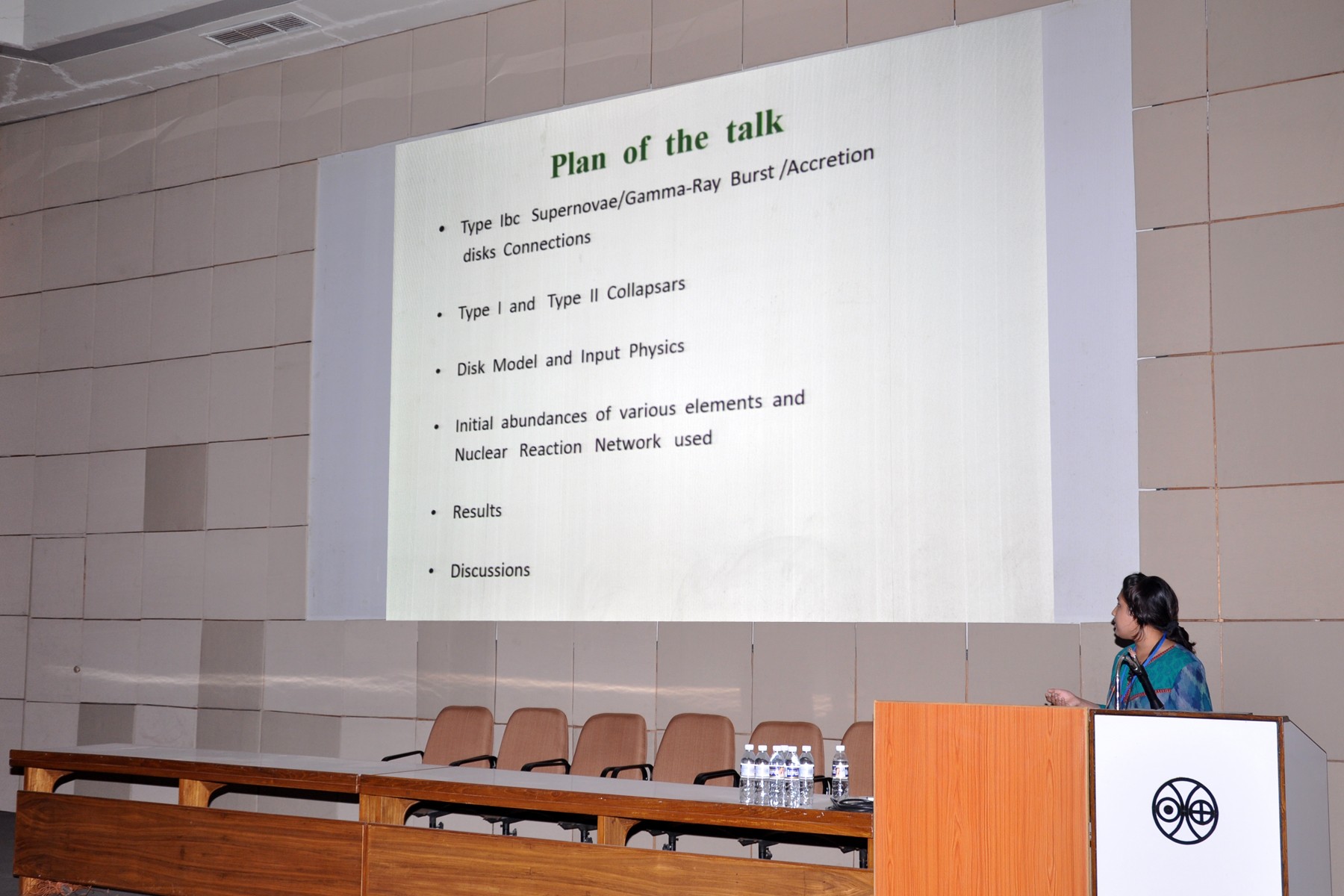 Plan of the talk

• Type Ibc Supernovae/Gamma-Ray Burst /Accretion disks Connections

• Type I and Type II Collapsars

• Disk Model and Input Physics

• Initial abundances of various elements and Nuclear Reaction Network used

• Results

• Discussions